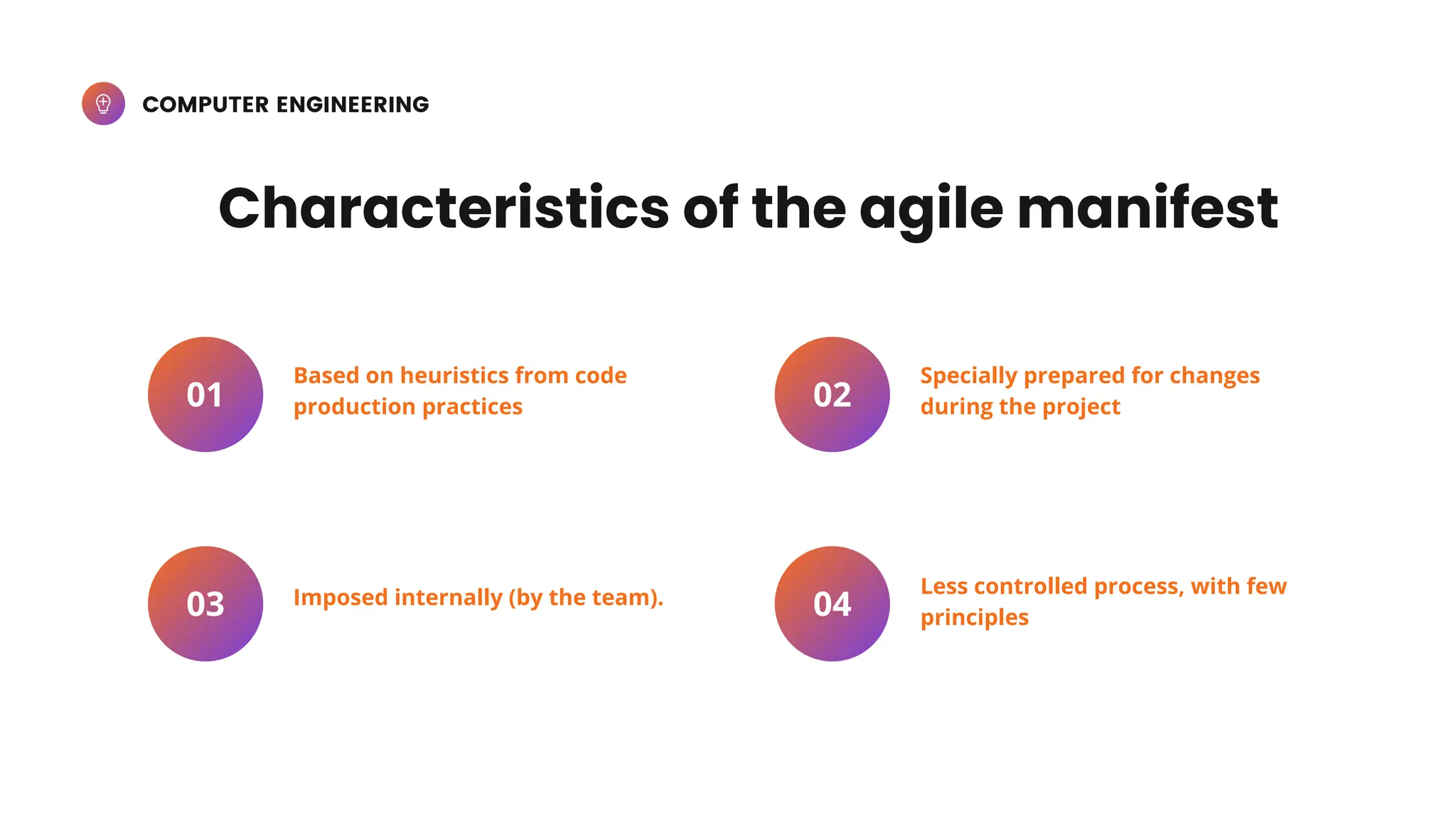 COMPUTER ENGINEERING

Characteristics of the agile manifest

01

Based on heuristics from code production practices

02

Specially prepared for changes during the project

03

Imposed internally (by the team).

04

Less controlled process, with few principles